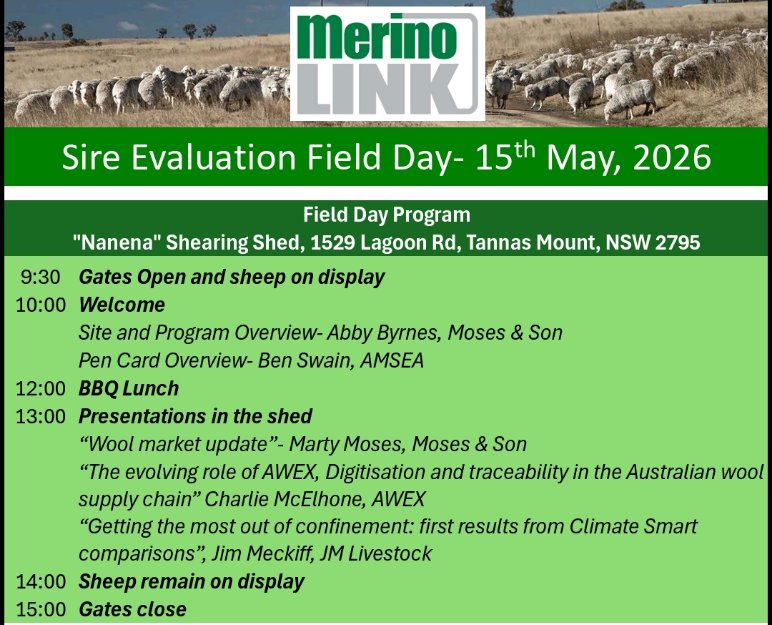 Merino LINK

Sire Evaluation Field Day- 15$^{th}$ May, 2026

Field Day Program
"Nanena" Shearing Shed, 1529 Lagoon Rd, Tannas Mount, NSW 2795

9:30 Gates Open and sheep on display
10:00 Welcome
Site and Program Overview- Abby Byrnes, Moses & Son
Pen Card Overview- Ben Swain, AMSEA
12:00 BBQ Lunch
13:00 Presentations in the shed
“Wool market update”- Marty Moses, Moses & Son
“The evolving role of AWEX, Digitisation and traceability in the Australian wool supply chain” Charlie McElhone, AWEX
“Getting the most out of confinement: first results from Climate Smart comparisons”, Jim Meckiff, JM Livestock
14:00 Sheep remain on display
15:00 Gates close